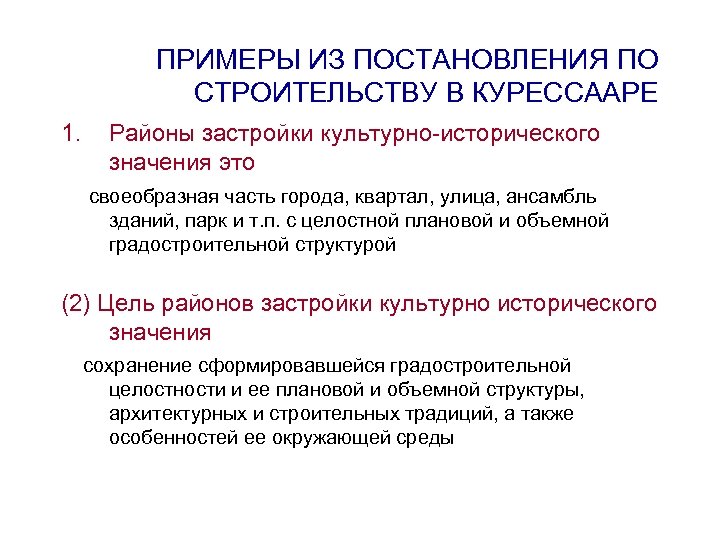 ПРИМЕРЫ ИЗ ПОСТАНОВЛЕНИЯ ПО СТРОИТЕЛЬСТВУ В КУРЕССААРЕ

1. Районы застройки культурно-исторического значения это

своеобразная часть города, квартал, улица, ансамбль зданий, парк и т.п. с целостной плановой и объемной градостроительной структурой

(2) Цель районов застройки культурно исторического значения

сохранение сформировавшейся градостроительной целостности и ее плановой и объемной структуры, архитектурных и строительных традиций, а также особенностей ее окружающей среды